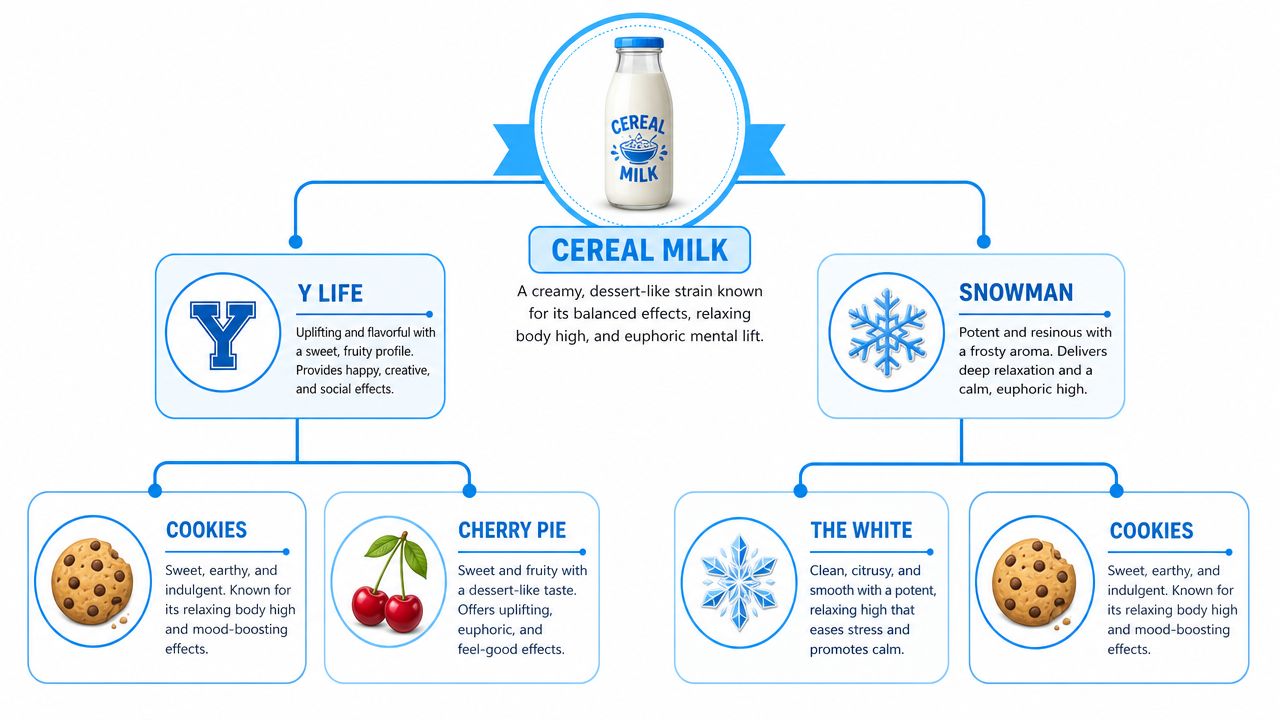 CEREAL MILK

CEREAL MILK

A creamy, dessert-like strain known for its balanced effects, relaxing body high, and euphoric mental lift.

Y

Y LIFE

Uplifting and flavorful with a sweet, fruity profile. Provides happy, creative, and social effects.

SNOWMAN

Potent and resinous with a frosty aroma. Delivers deep relaxation and a calm, euphoric high.

COOKIES

Sweet, earthy, and indulgent. Known for its relaxing body high and mood-boosting effects.

CHERRY PIE

Sweet and fruity with a dessert-like taste. Offers uplifting, euphoric, and feel-good effects.

THE WHITE

Clean, citrusy, and smooth with a potent, relaxing high that eases stress and promotes calm.

COOKIES

Sweet, earthy, and indulgent. Known for its relaxing body high and mood-boosting effects.